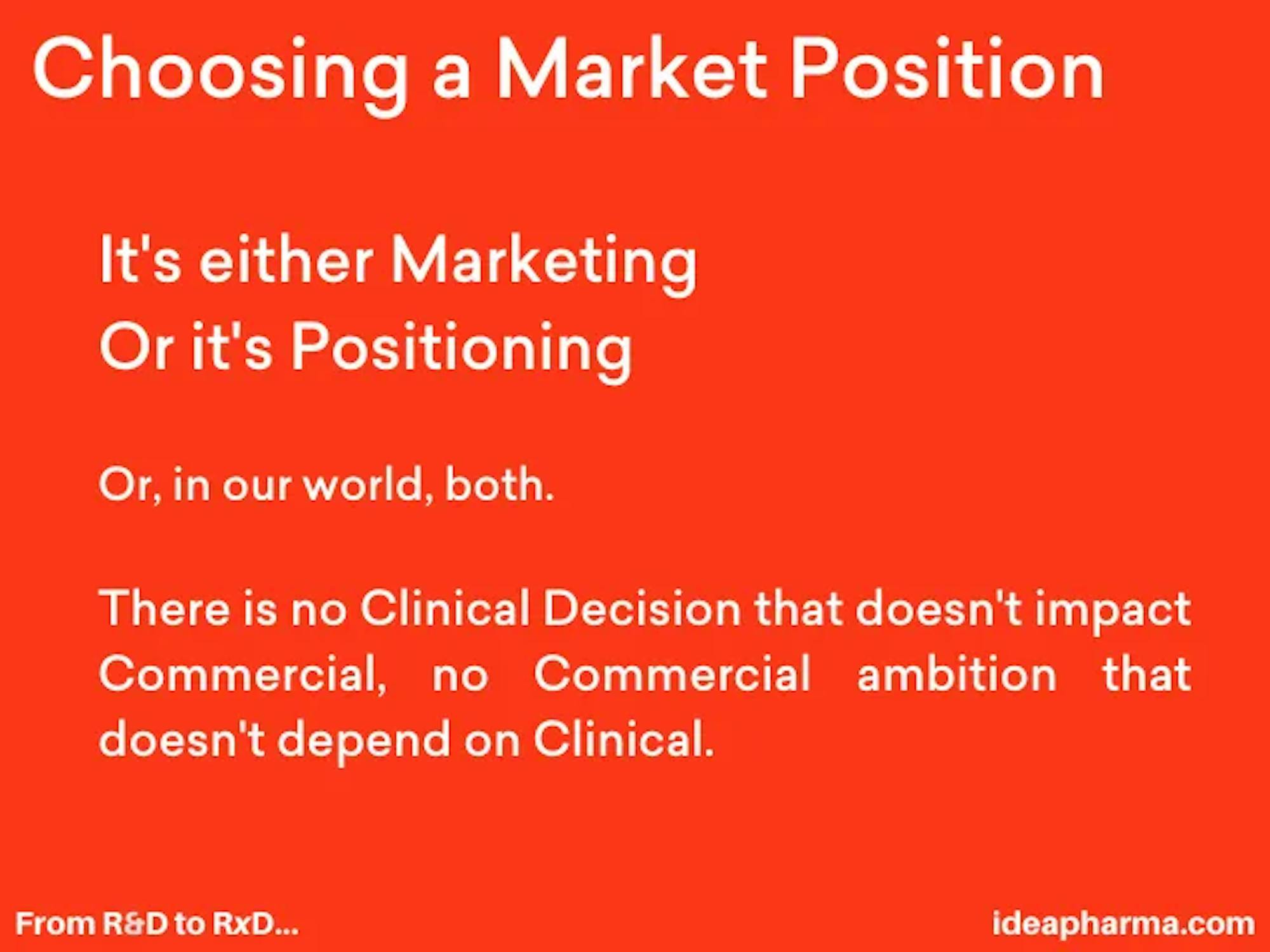 Choosing a Market Position

It's either Marketing
Or it's Positioning

Or, in our world, both.

There is no Clinical Decision that doesn't impact Commercial, no Commercial ambition that doesn't depend on Clinical.

From R&D to RxD...

ideapharma.com